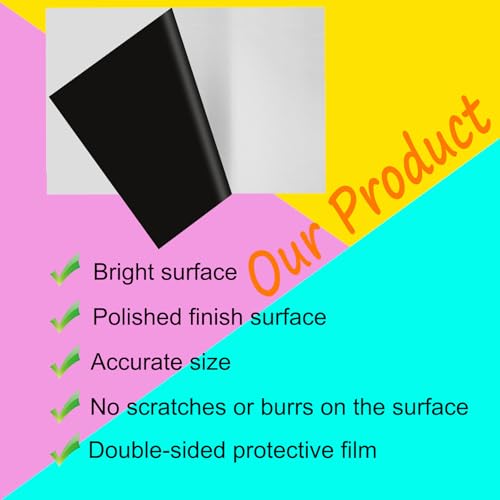 Our Product

Bright surface

Polished finish surface

Accurate size

No scratches or burrs on the surface

Double-sided protective film